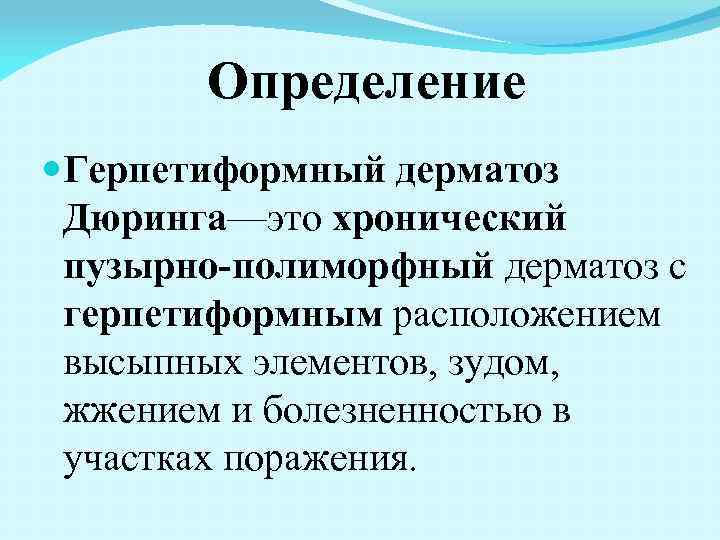 Определение

Герпетиформный дерматоз Дюринга—это хронический пузырно-полиморфный дерматоз с герпетиформным расположением высыпных элементов, зудом, жжением и болезненностью в участках поражения.